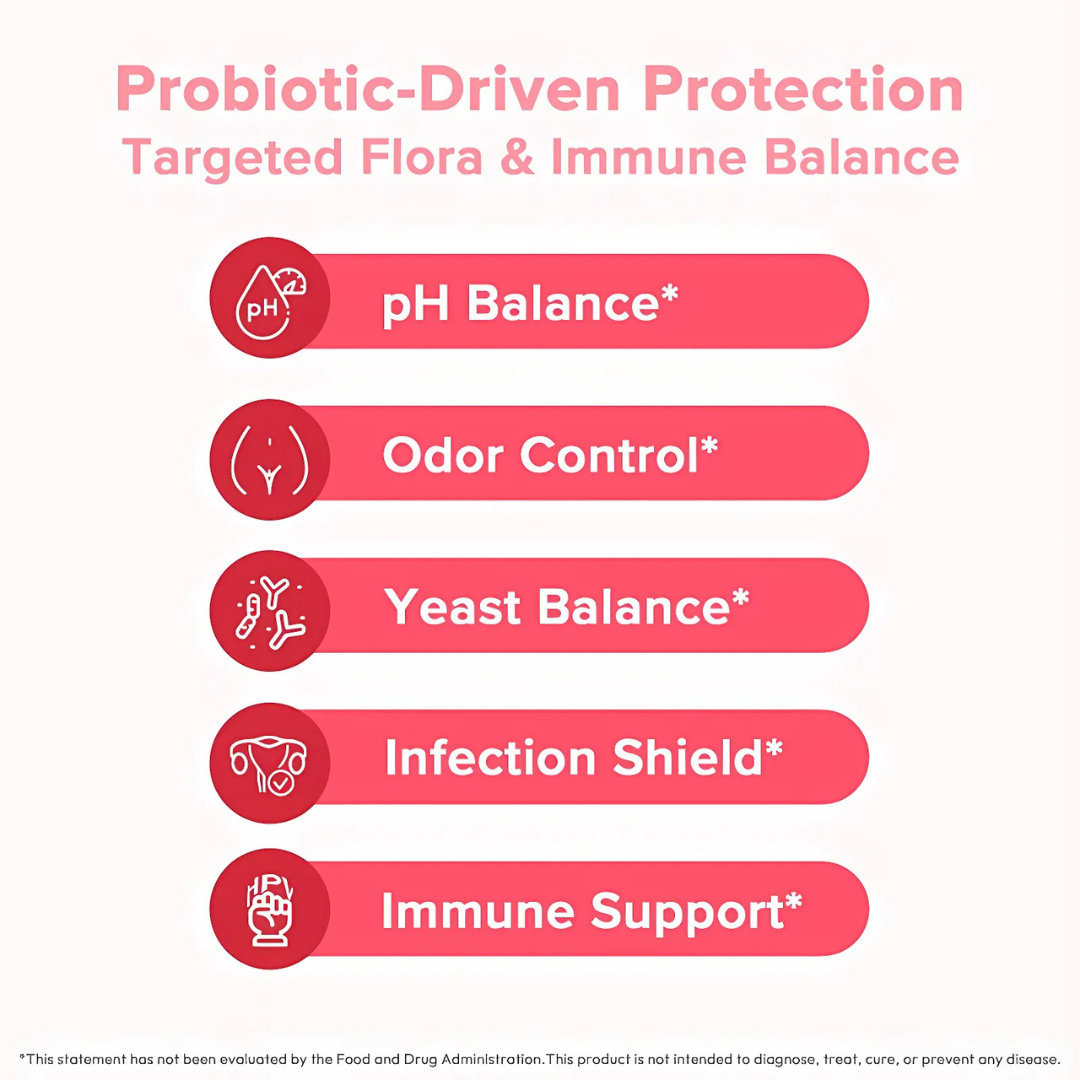 Probiotic-Driven Protection
Targeted Flora & Immune Balance

pH

pH Balance*

Odor Control*

Yeast Balance*

Infection Shield*

HPV

Immune Support*

*This statement has not been evaluated by the Food and Drug Administration.This product is not intended to diagnose, treat, cure, or prevent any disease.